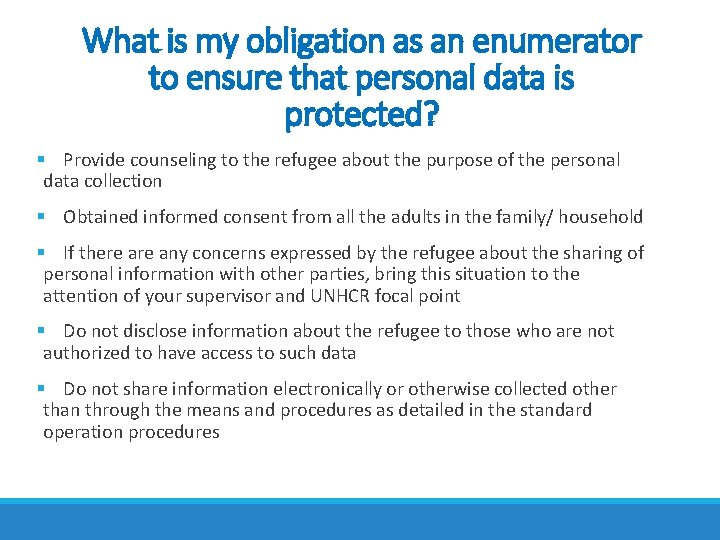 What is my obligation as an enumerator to ensure that personal data is protected?

▪ Provide counseling to the refugee about the purpose of the personal data collection

▪ Obtained informed consent from all the adults in the family/ household

▪ If there are any concerns expressed by the refugee about the sharing of personal information with other parties, bring this situation to the attention of your supervisor and UNHCR focal point

▪ Do not disclose information about the refugee to those who are not authorized to have access to such data

▪ Do not share information electronically or otherwise collected other than through the means and procedures as detailed in the standard operation procedures